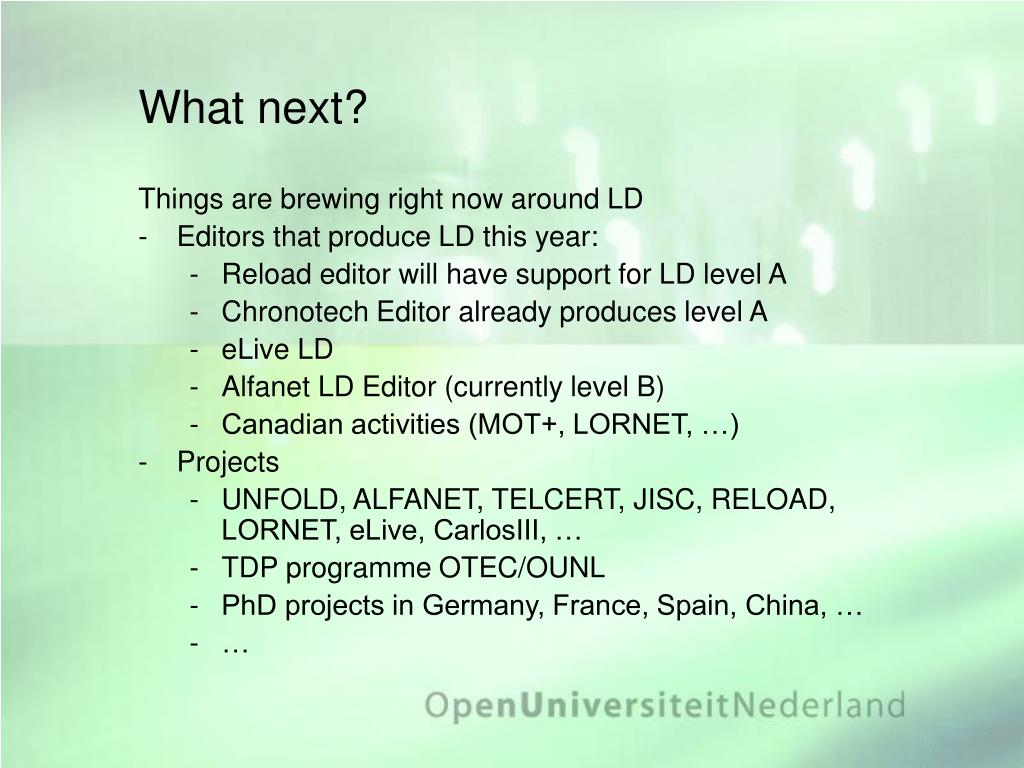 What next?

Things are brewing right now around LD
- Editors that produce LD this year:
  - Reload editor will have support for LD level A
  - Chronotech Editor already produces level A
  - eLive LD
  - Alfanet LD Editor (currently level B)
  - Canadian activities (MOT+, LORNET, …)
- Projects
  - UNFOLD, ALFANET, TELCERT, JISC, RELOAD, LORNET, eLive, CarlosIII, …
  - TDP programme OTEC/OUNL
  - PhD projects in Germany, France, Spain, China, …
  - …

OpenUniversiteitNederland